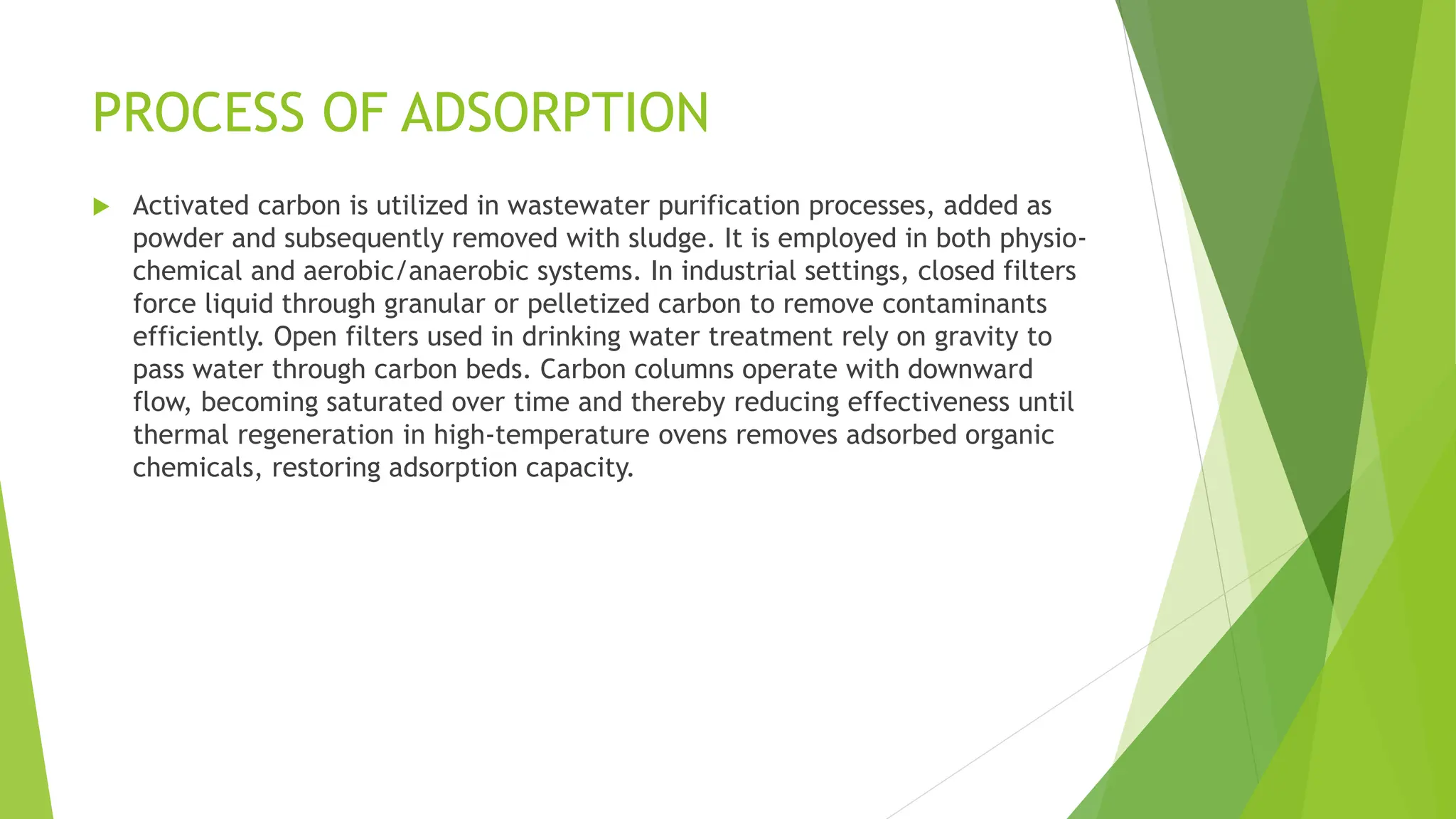 PROCESS OF ADSORPTION

Activated carbon is utilized in wastewater purification processes, added as powder and subsequently removed with sludge. It is employed in both physio-chemical and aerobic/anaerobic systems. In industrial settings, closed filters force liquid through granular or pelletized carbon to remove contaminants efficiently. Open filters used in drinking water treatment rely on gravity to pass water through carbon beds. Carbon columns operate with downward flow, becoming saturated over time and thereby reducing effectiveness until thermal regeneration in high-temperature ovens removes adsorbed organic chemicals, restoring adsorption capacity.